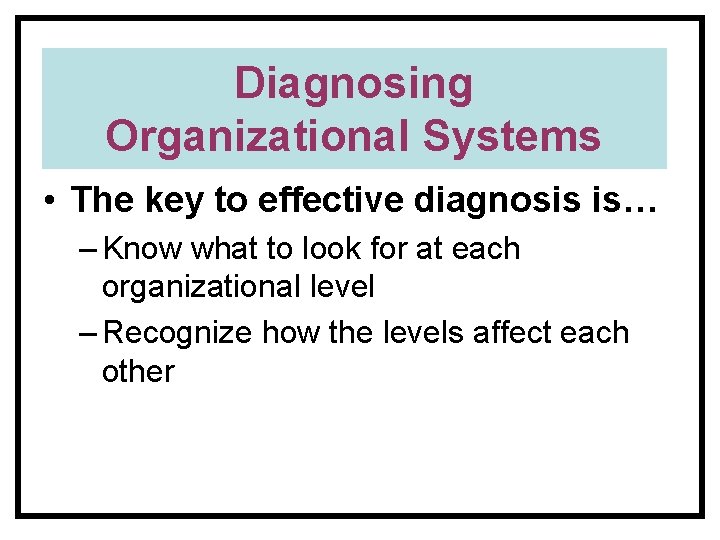 Diagnosing Organizational Systems

• The key to effective diagnosis is…

– Know what to look for at each organizational level

– Recognize how the levels affect each other